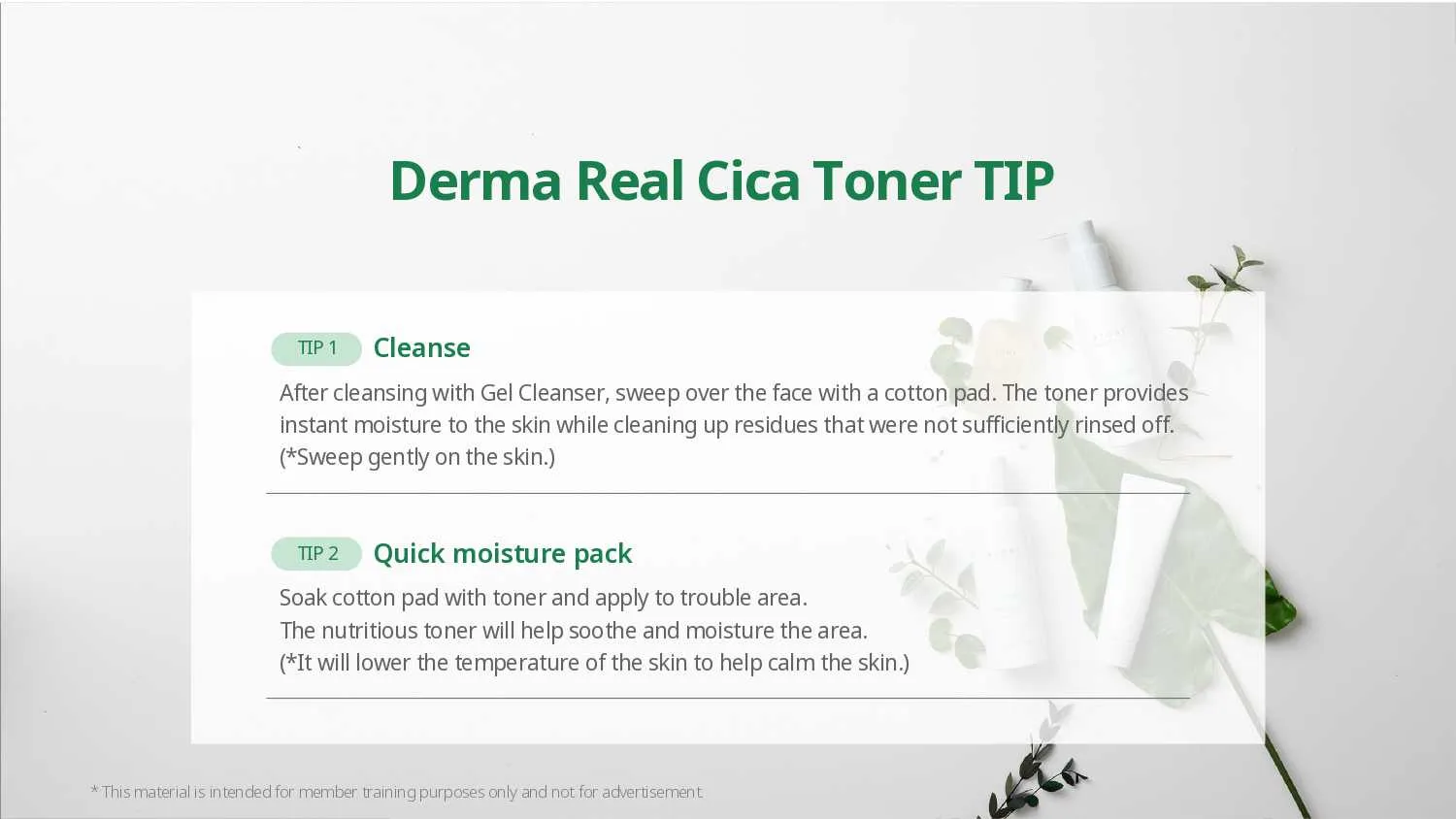 Derma Real Cica Toner TIP

TIP 1 Cleanse

After cleansing with Gel Cleanser, sweep over the face with a cotton pad. The toner provides instant moisture to the skin while cleaning up residues that were not sufficiently rinsed off. (*Sweep gently on the skin.)

TIP 2 Quick moisture pack

Soak cotton pad with toner and apply to trouble area.
The nutritious toner will help soothe and moisture the area.
(*It will lower the temperature of the skin to help calm the skin.)

* This material is intended for member training purposes only and not for advertisement.